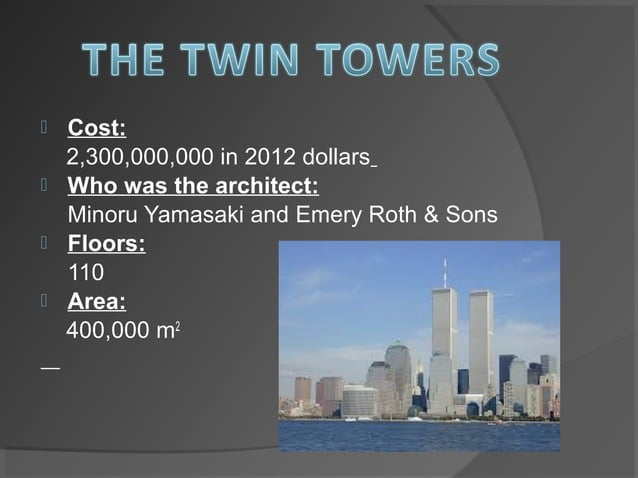 THE TWIN TOWERS

Cost:
2,300,000,000 in 2012 dollars

Who was the architect:
Minoru Yamasaki and Emery Roth & Sons

Floors:
110

Area:
400,000 $m^2$